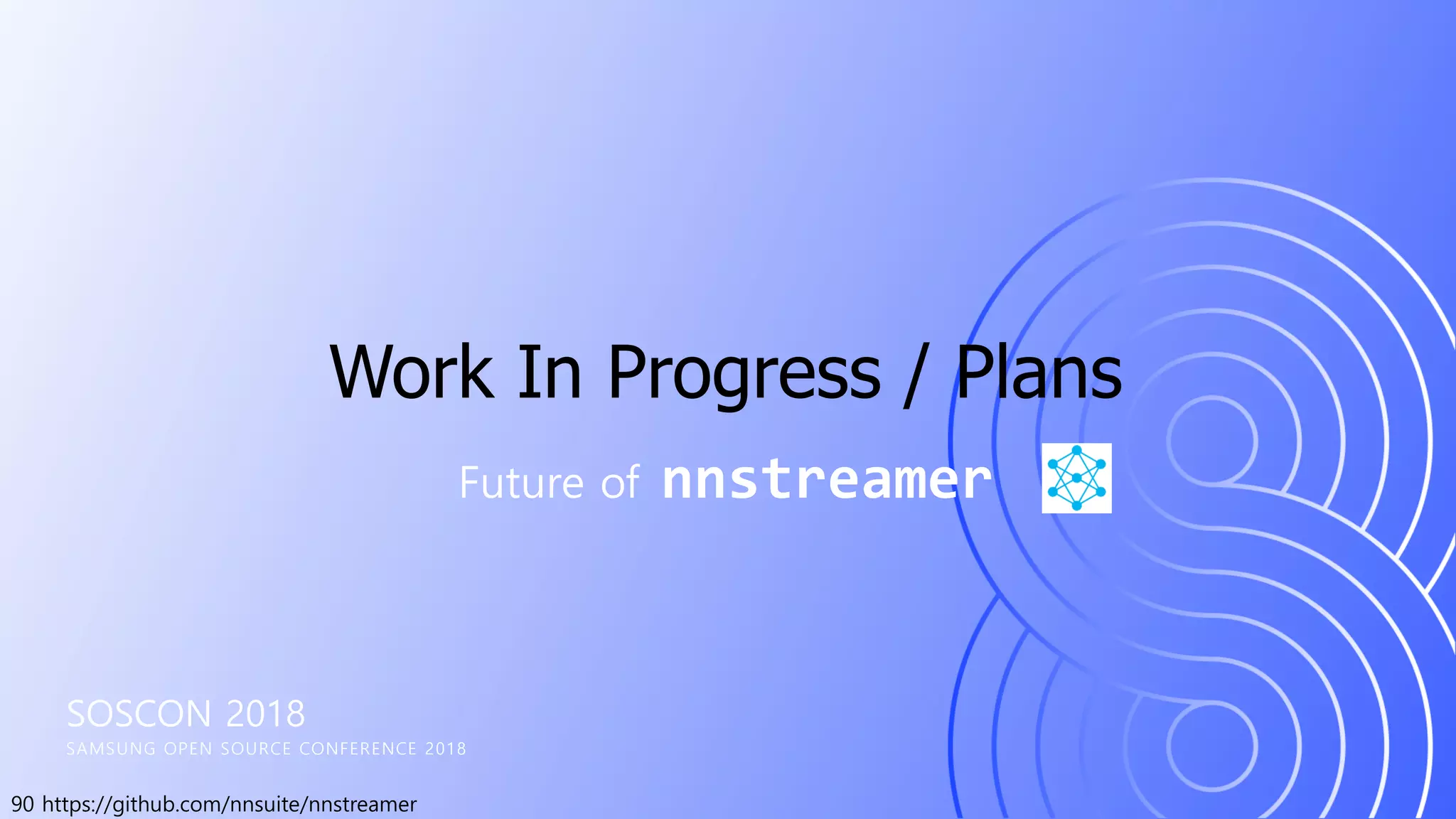 Work In Progress / Plans

Future of nnstreamer

SOSCON 2018

SAMSUNG OPEN SOURCE CONFERENCE 2018

90 https://github.com/nnsuite/nnstreamer